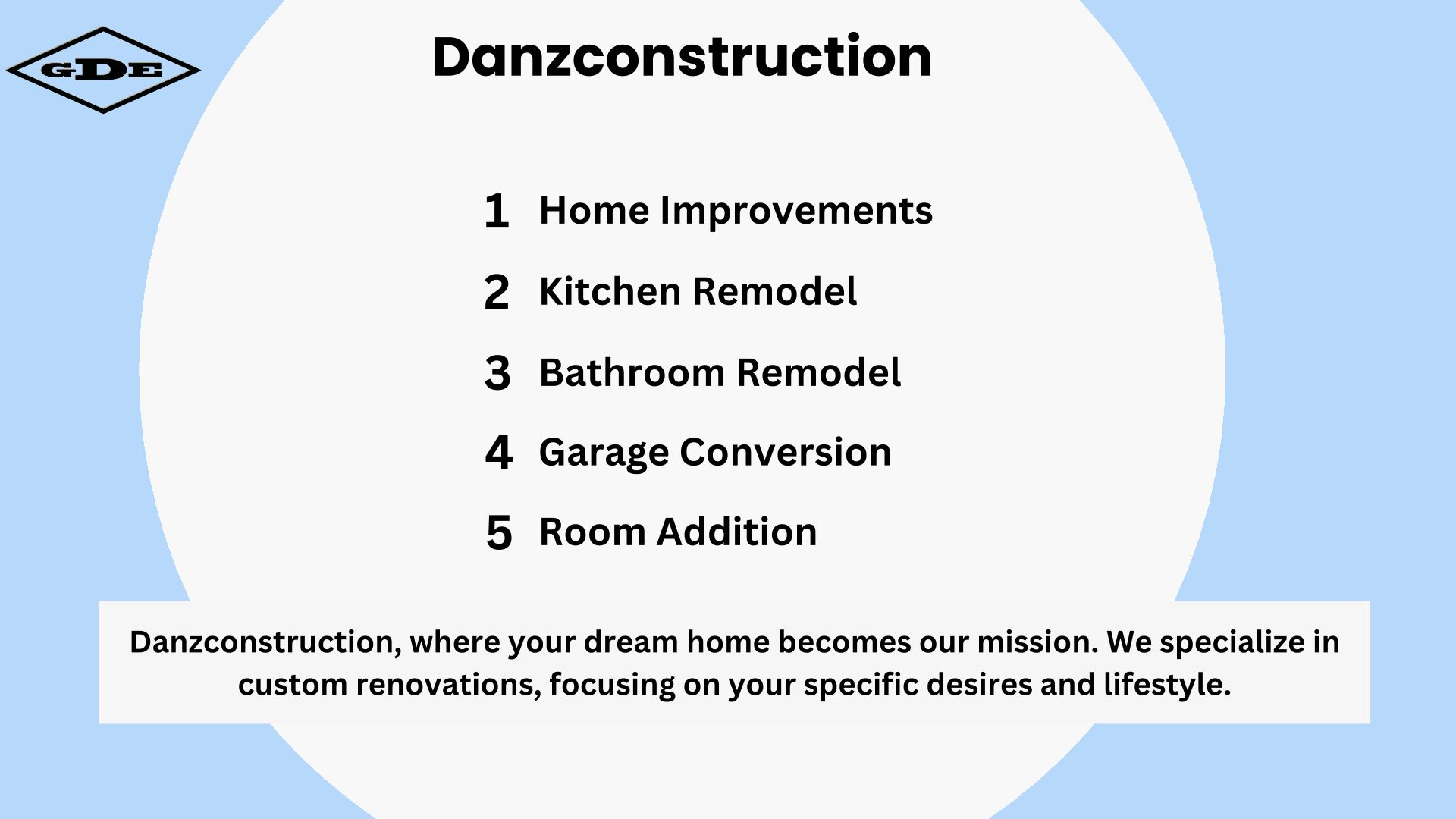 GDE

Danzconstruction

1 Home Improvements

2 Kitchen Remodel

3 Bathroom Remodel

4 Garage Conversion

5 Room Addition

Danzconstruction, where your dream home becomes our mission. We specialize in custom renovations, focusing on your specific desires and lifestyle.